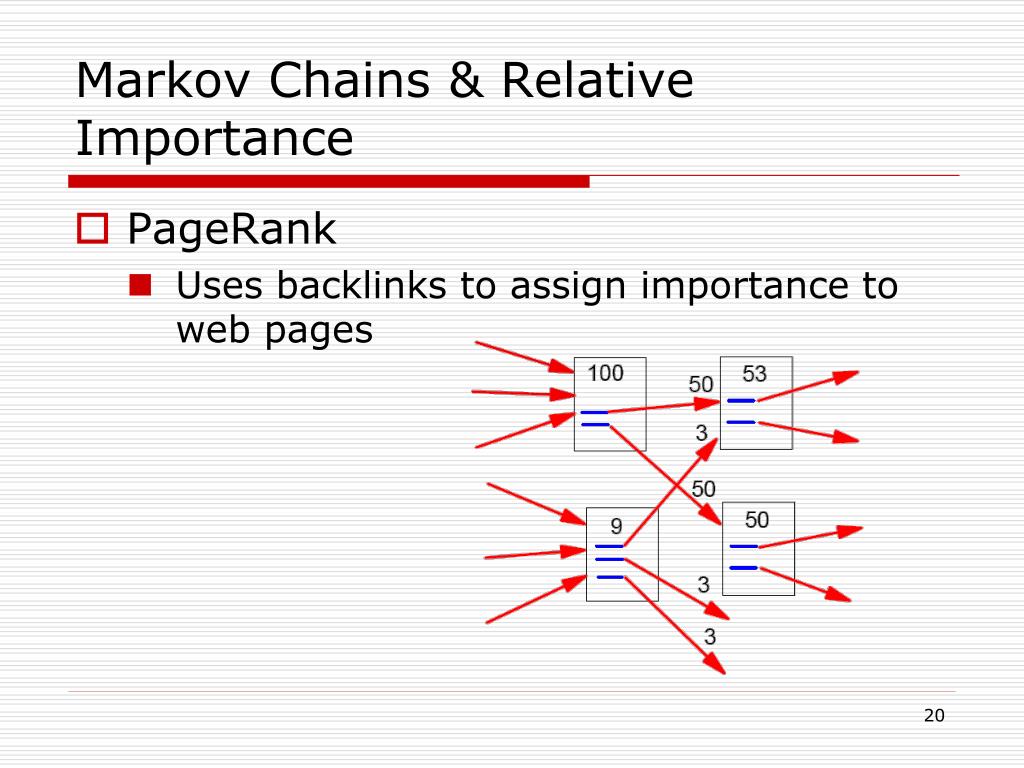 Markov Chains & Relative Importance

PageRank

Uses backlinks to assign importance to web pages

100

50

53

3

50

9

50

3

3

20